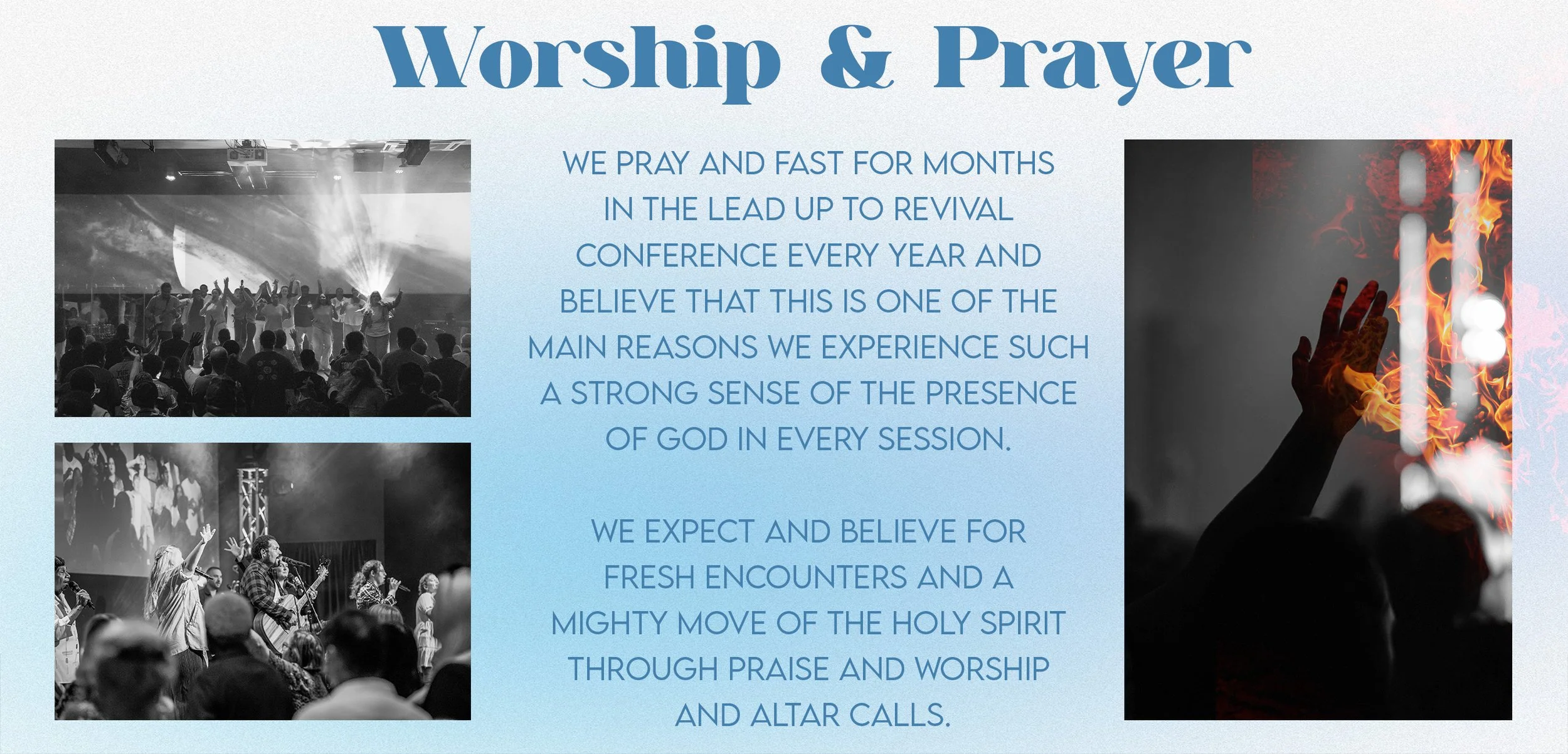 Worship & Prayer

WE PRAY AND FAST FOR MONTHS IN THE LEAD UP TO REVIVAL CONFERENCE EVERY YEAR AND BELIEVE THAT THIS IS ONE OF THE MAIN REASONS WE EXPERIENCE SUCH A STRONG SENSE OF THE PRESENCE OF GOD IN EVERY SESSION.

WE EXPECT AND BELIEVE FOR FRESH ENCOUNTERS AND A MIGHTY MOVE OF THE HOLY SPIRIT THROUGH PRAISE AND WORSHIP AND ALTAR CALLS.